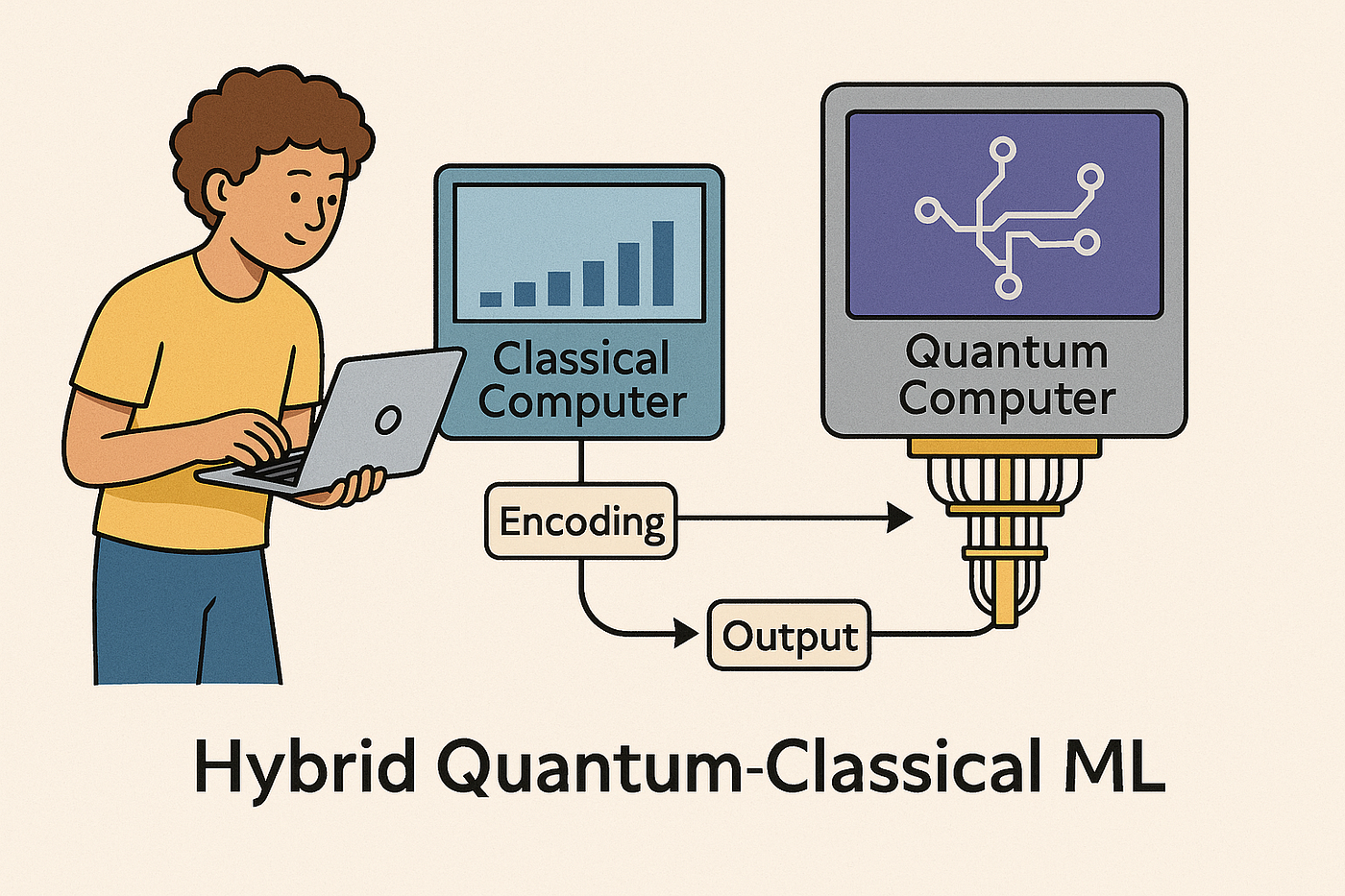 Classical Computer

Quantum Computer

Encoding

Output

Hybrid Quantum-Classical ML